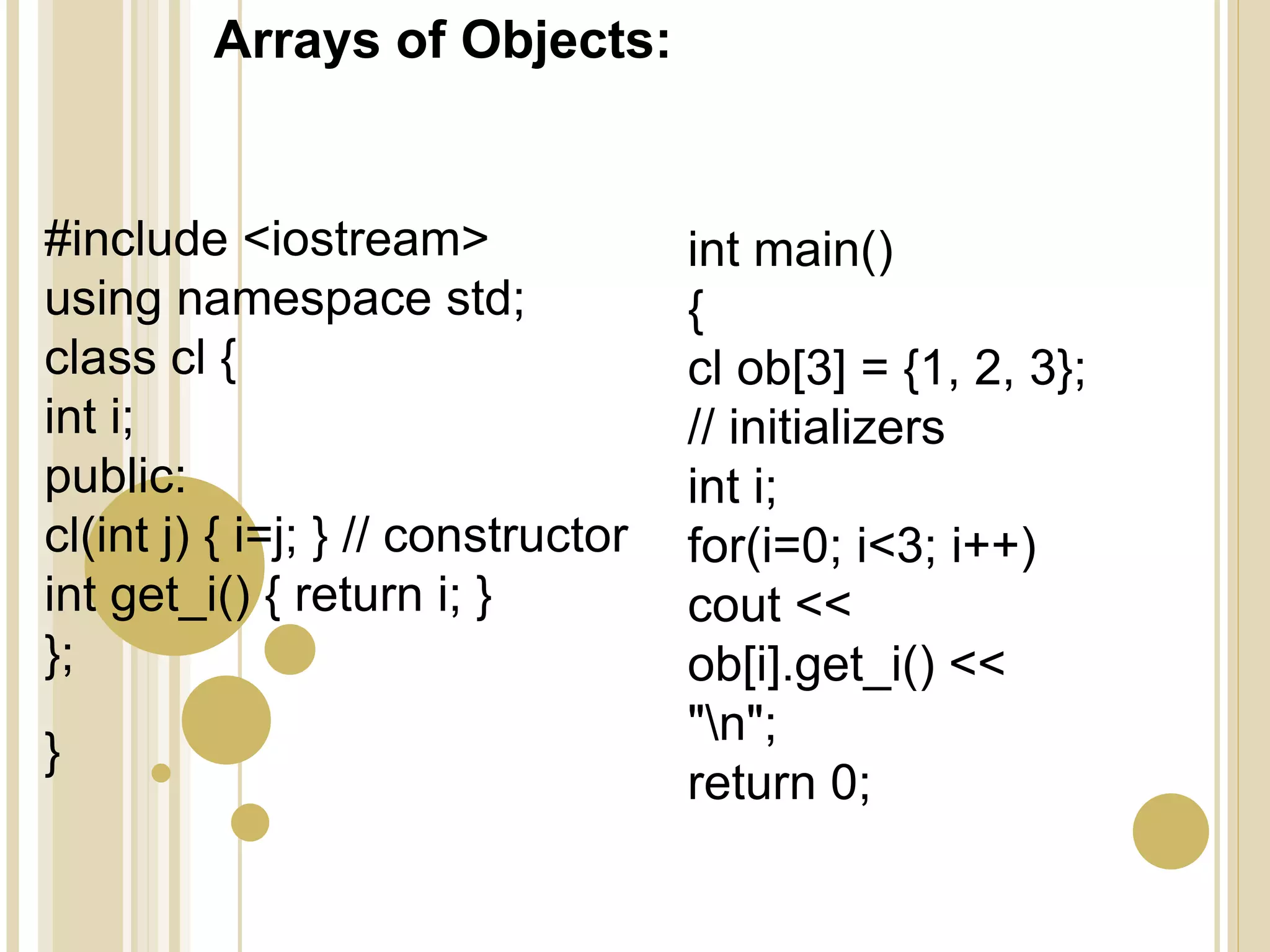 Arrays of Objects:

#include <iostream>
using namespace std;
class cl {
int i;
public:
cl(int j) { i=j; } // constructor
int get_i() { return i; }
};

}

int main()
{
cl ob[3] = {1, 2, 3};
// initializers
int i;
for(i=0; i<3; i++)
cout <<
ob[i].get_i() <<
"\n";
return 0;